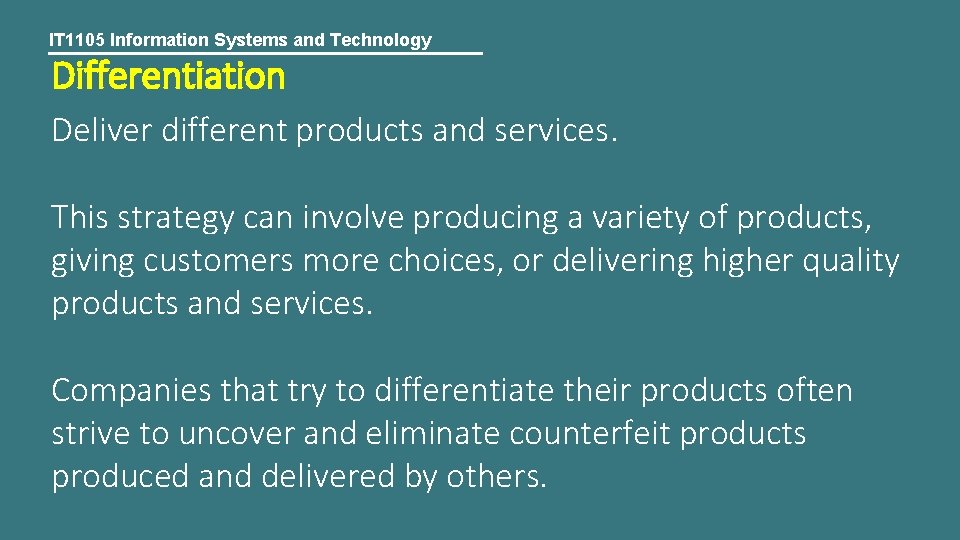 IT1105 Information Systems and Technology

Differentiation

Deliver different products and services.

This strategy can involve producing a variety of products, giving customers more choices, or delivering higher quality products and services.

Companies that try to differentiate their products often strive to uncover and eliminate counterfeit products produced and delivered by others.